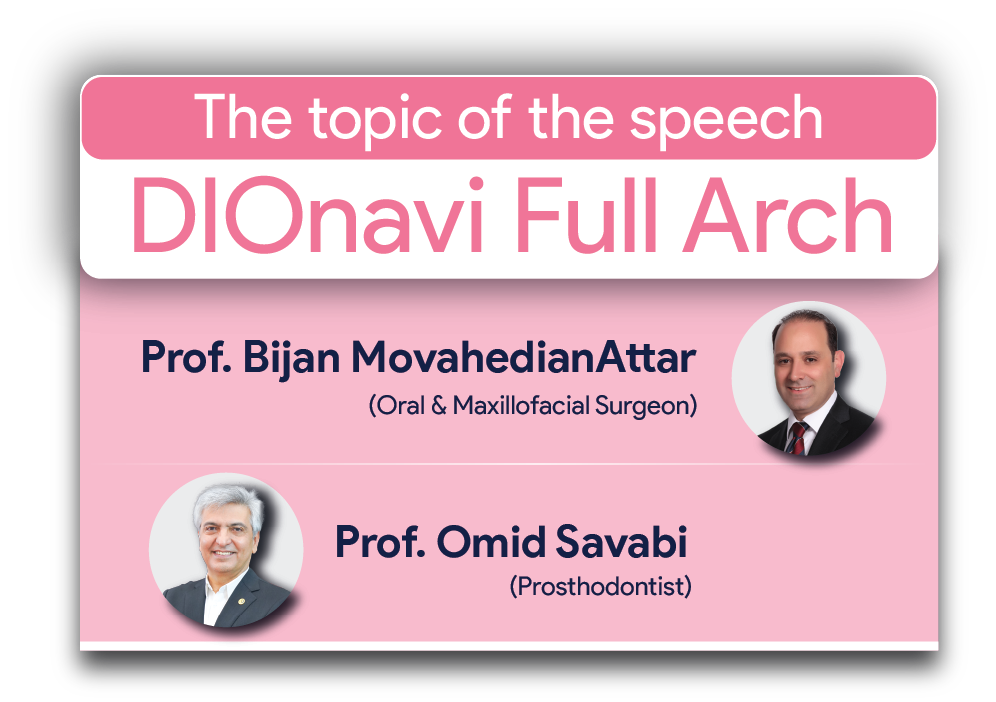 The topic of the speech
DIOnavi Full Arch

Prof. Bijan MovahedianAttar
(Oral & Maxillofacial Surgeon)

Prof. Omid Savabi
(Prosthodontist)